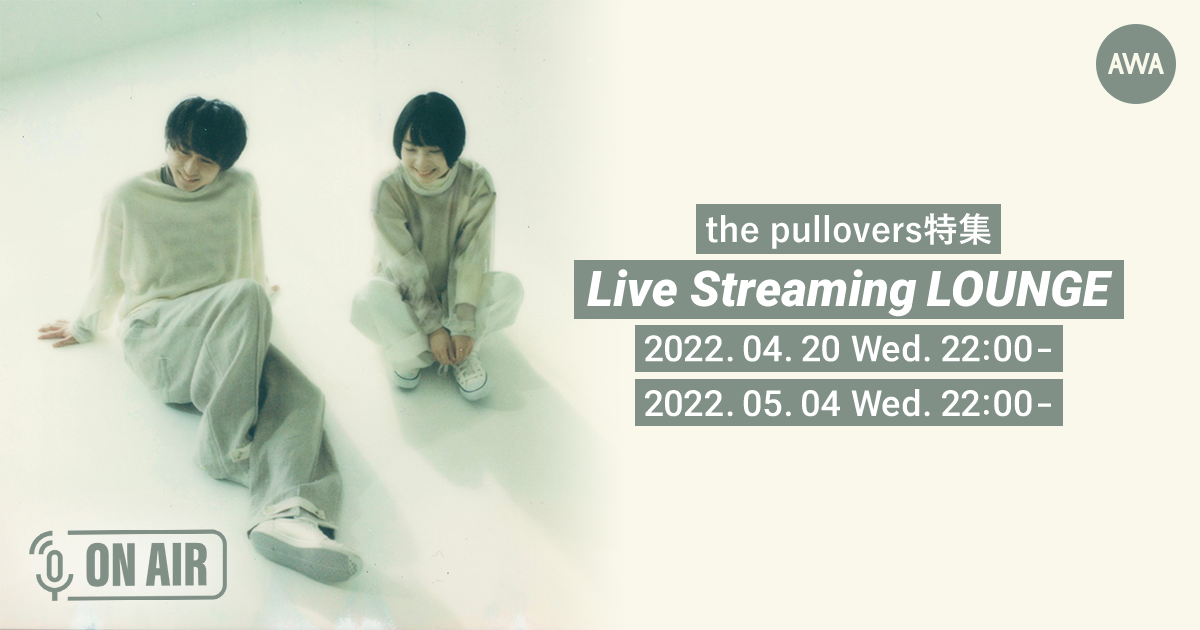 AWA

the pullovers特集

Live Streaming LOUNGE

2022. 04. 20 Wed. 22:00-

2022. 05. 04 Wed. 22:00-

ON AIR